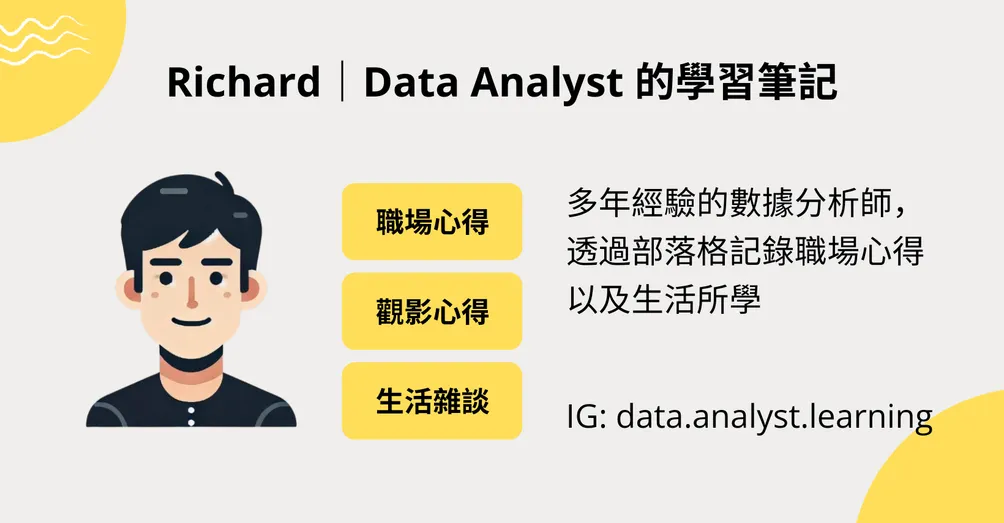 Richard｜Data Analyst 的學習筆記

職場心得

觀影心得

生活雜談

多年經驗的數據分析師，透過部落格記錄職場心得以及生活所學

IG: data.analyst.learning